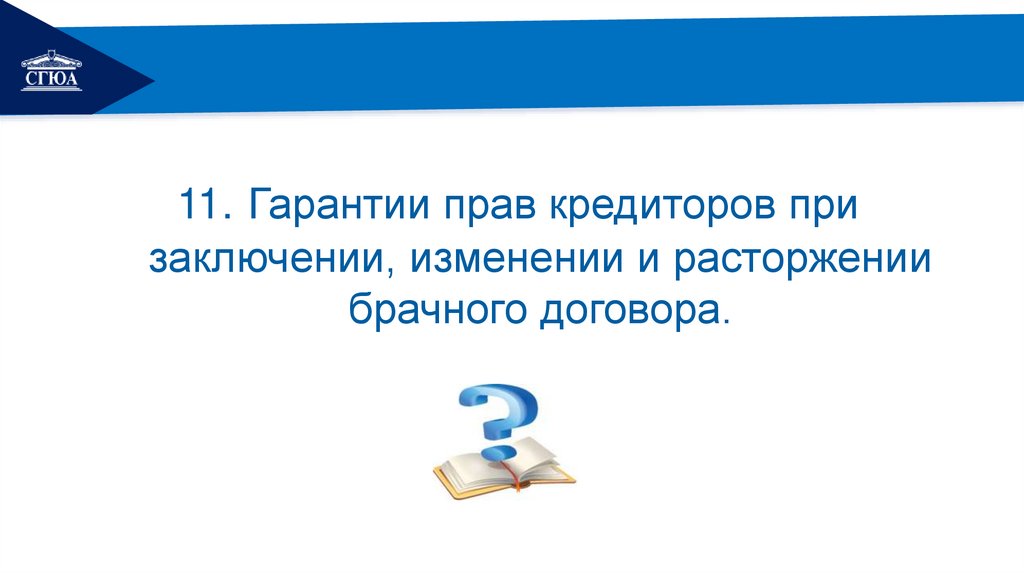 СГЮА

11. Гарантии прав кредиторов при заключении, изменении и расторжении брачного договора.